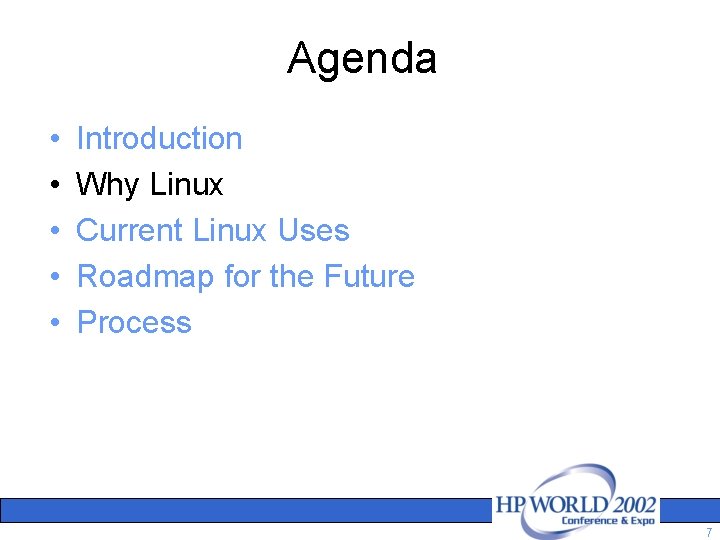 Agenda

• Introduction
• Why Linux
• Current Linux Uses
• Roadmap for the Future
• Process

HP WORLD 2002
Conference & Expo

7